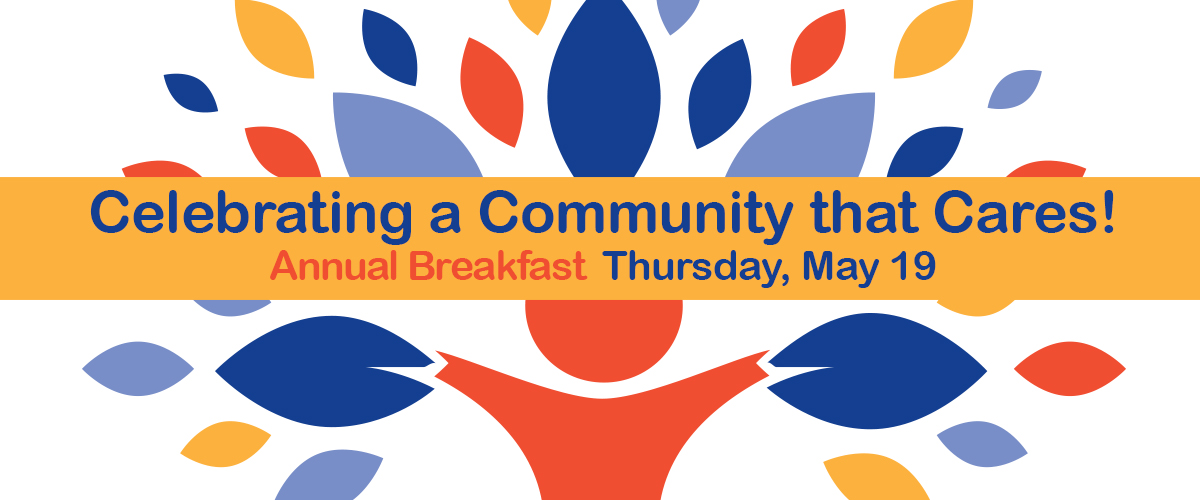 Celebrating a Community that Cares!
Annual Breakfast Thursday, May 19